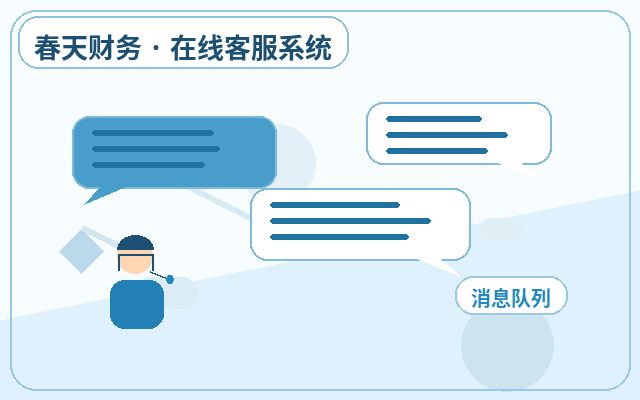 春天财务 · 在线客服系统

消息队列